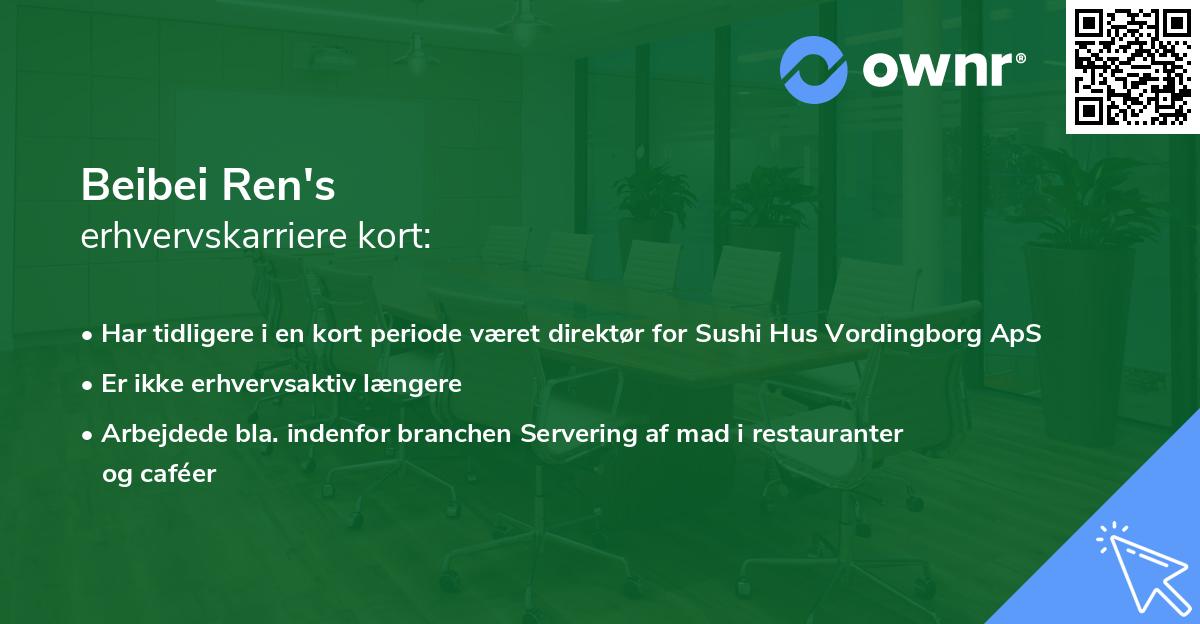 ownr®

Beibei Ren's
erhvervskarriere kort:

• Har tidligere i en kort periode været direktør for Sushi Hus Vordingborg ApS
• Er ikke erhvervsaktiv længere
• Arbejdede bla. indenfor branchen Servering af mad i restauranter og caféer